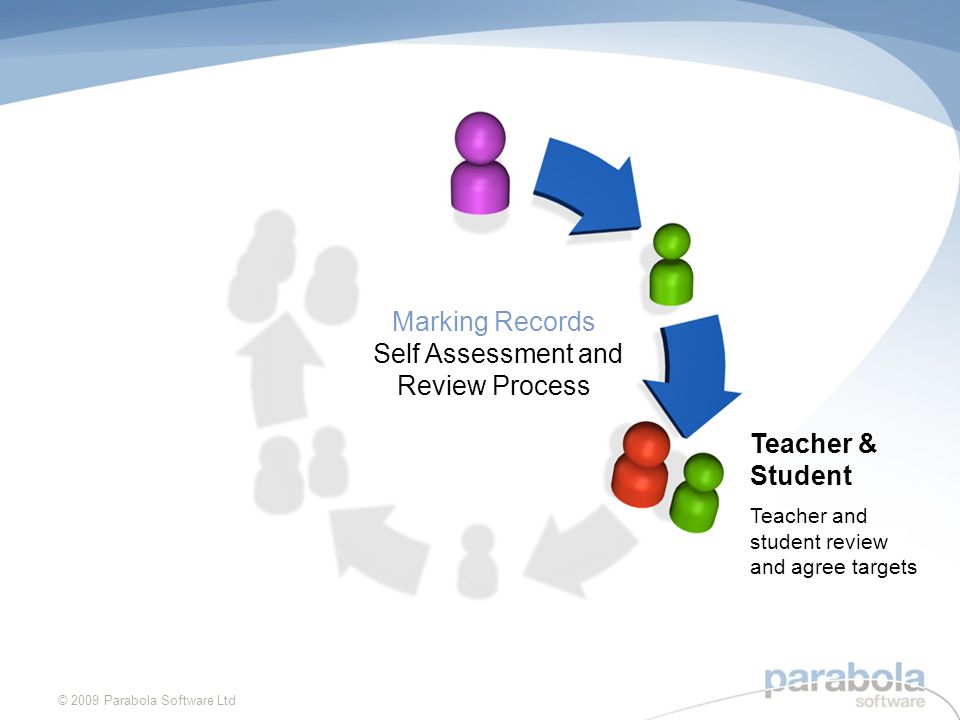 Marking Records
Self Assessment and Review Process

Teacher & Student

Teacher and student review and agree targets

© 2009 Parabola Software Ltd

parabola
software